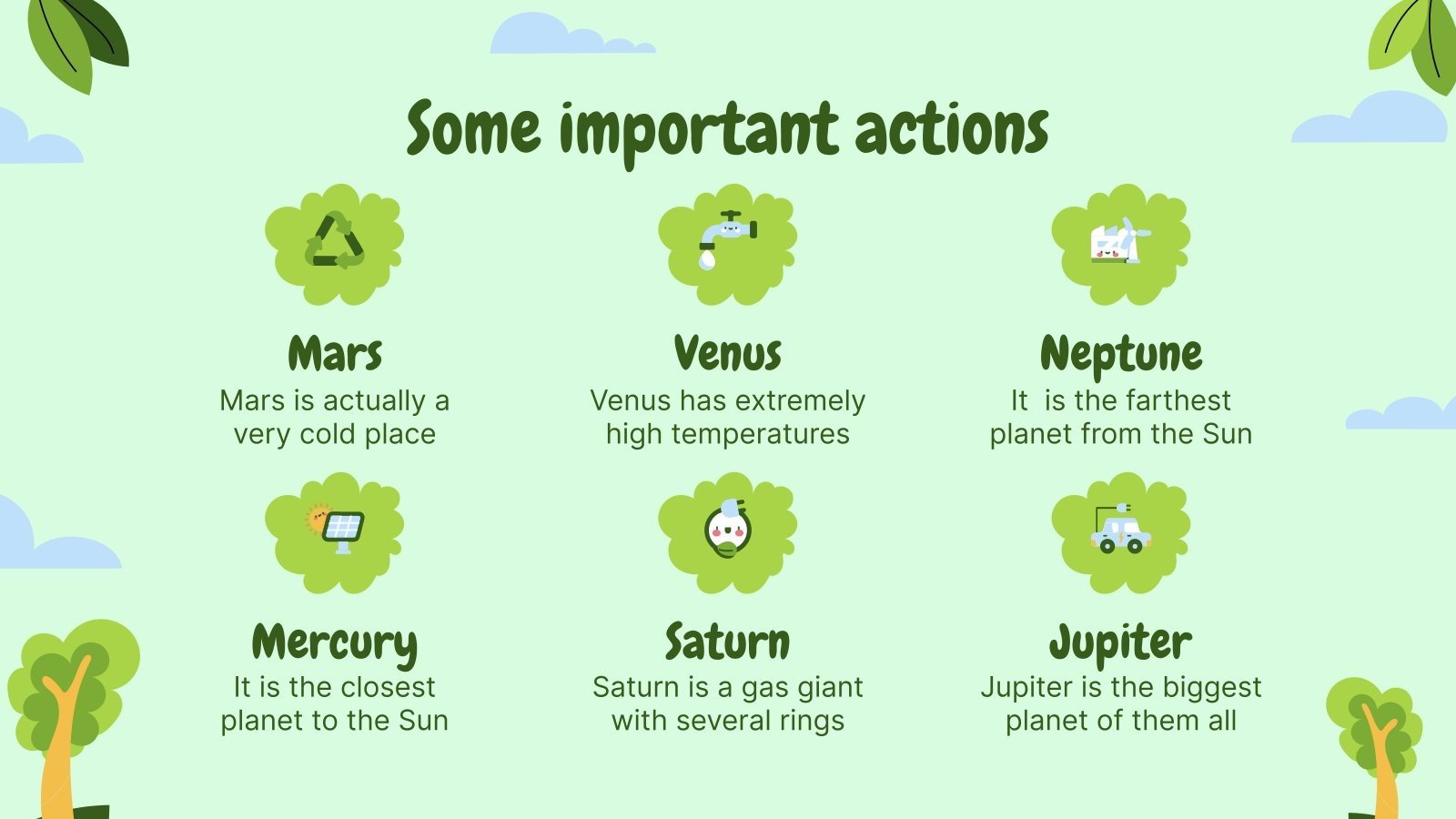 Some important actions

Mars
Mars is actually a very cold place

Venus
Venus has extremely high temperatures

Neptune
It  is the farthest planet from the Sun

Mercury
It is the closest planet to the Sun

Saturn
Saturn is a gas giant with several rings

Jupiter
Jupiter is the biggest planet of them all